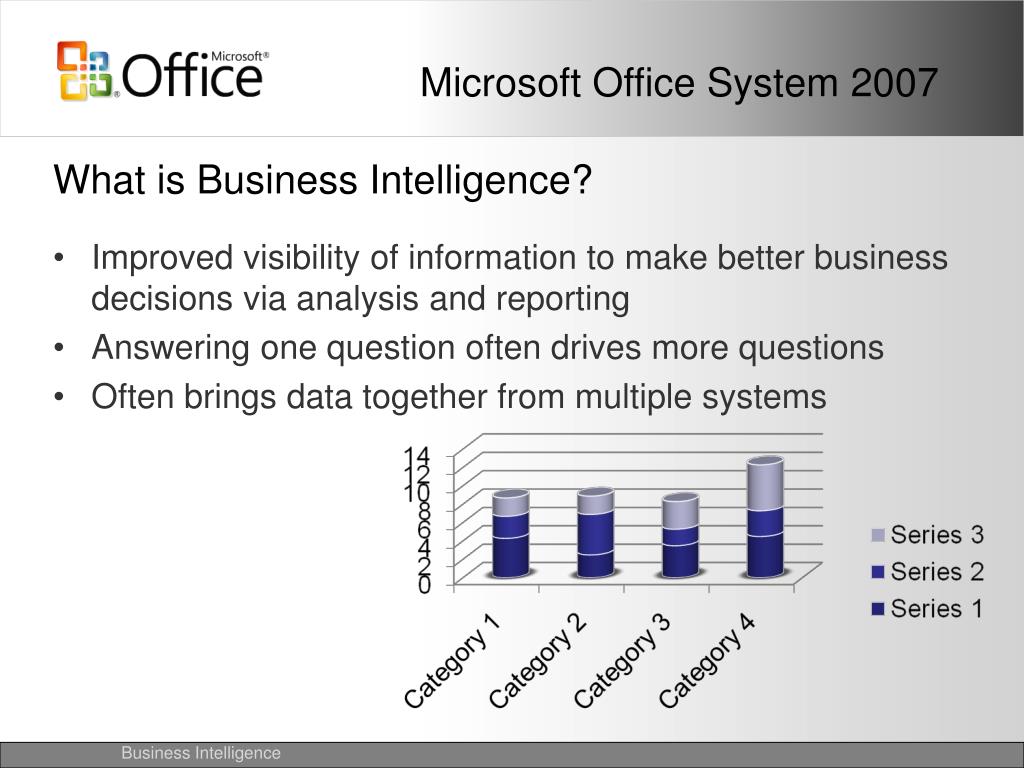 Microsoft® Office

Microsoft Office System 2007

What is Business Intelligence?

• Improved visibility of information to make better business decisions via analysis and reporting
• Answering one question often drives more questions
• Often brings data together from multiple systems

14
12
10
8
6
4
2
0

Category 1
Category 2
Category 3
Category 4

Series 3
Series 2
Series 1

Business Intelligence